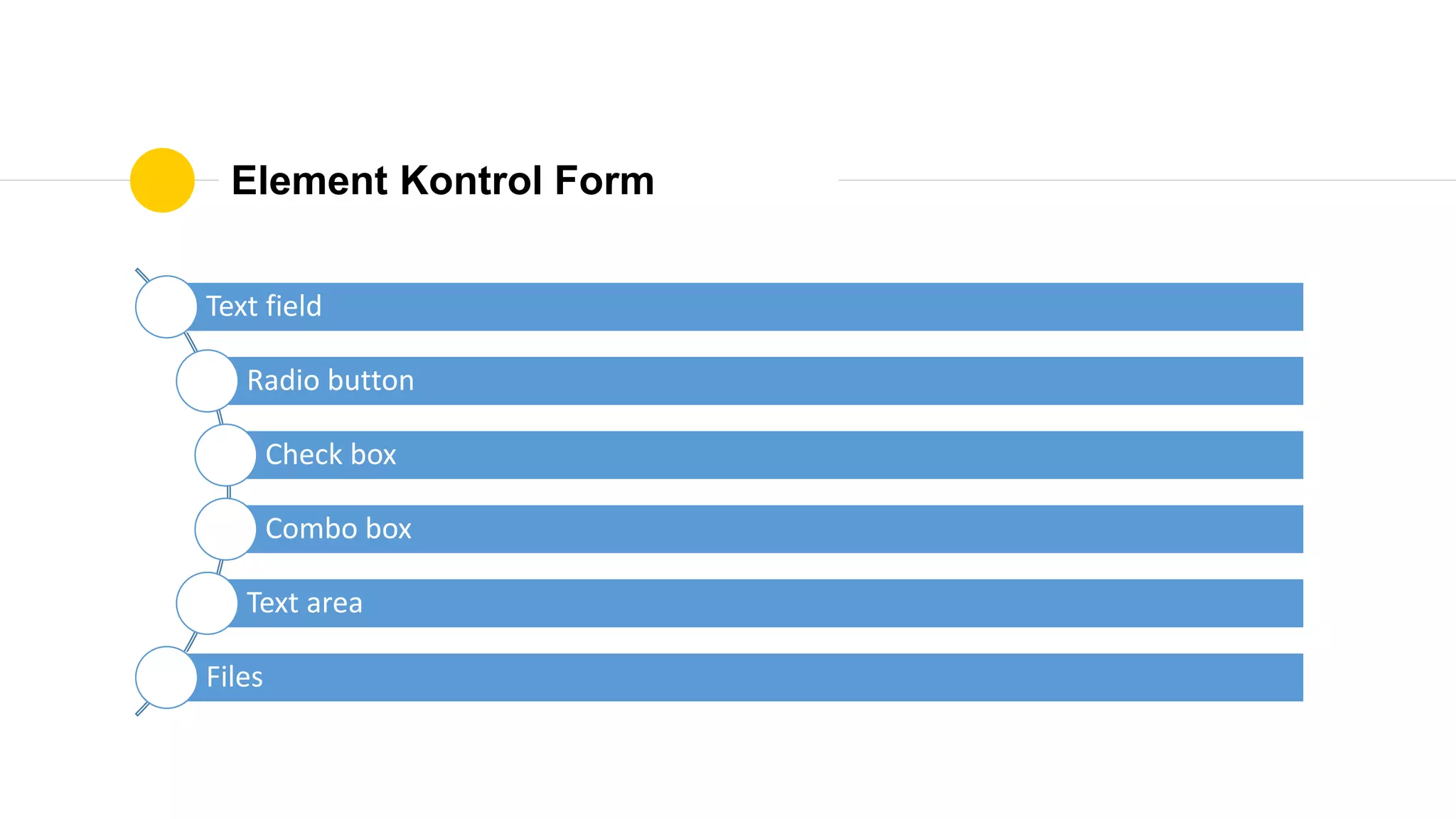 Element Kontrol Form

Text field

Radio button

Check box

Combo box

Text area

Files